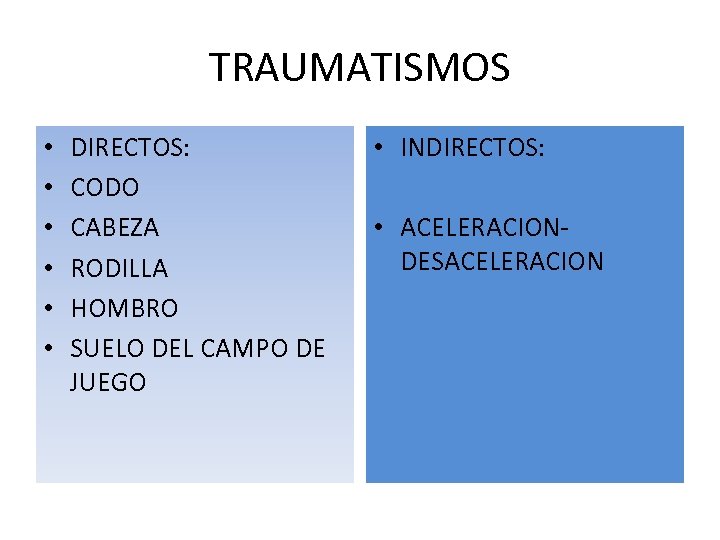 TRAUMATISMOS

• DIRECTOS:
• CODO
• CABEZA
• RODILLA
• HOMBRO
• SUELO DEL CAMPO DE JUEGO

• INDIRECTOS:

• ACELERACION-DESACELERACION